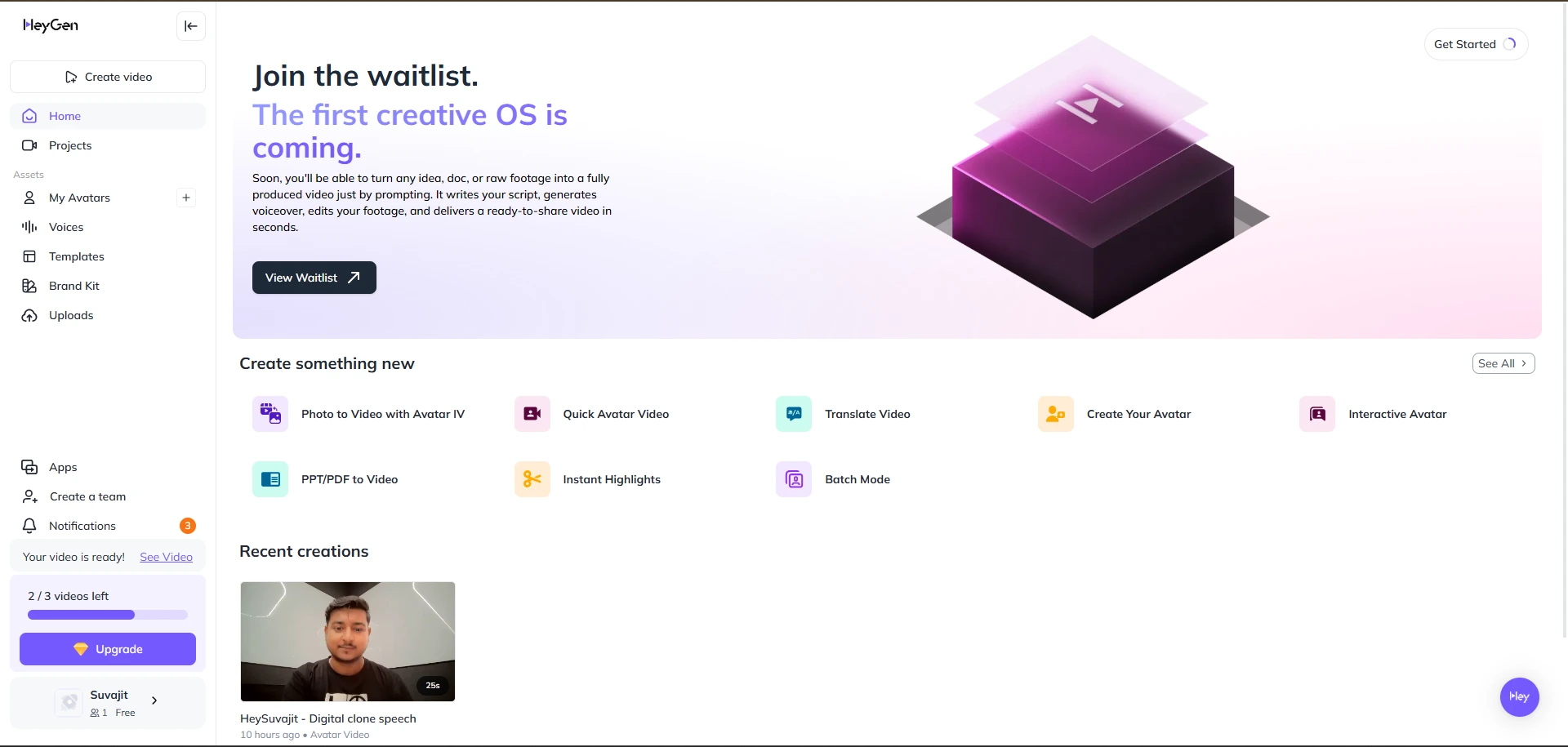 HeyGen

Create video

Home

Projects

Assets

My Avatars

Voices

Templates

Brand Kit

Uploads

Apps

Create a team

Notifications 3

Your video is ready! See Video

2 / 3 videos left

Upgrade

Suvajit
1 Free

Get Started

Join the waitlist.

The first creative OS is coming.

Soon, you'll be able to turn any idea, doc, or raw footage into a fully produced video just by prompting. It writes your script, generates voiceover, edits your footage, and delivers a ready-to-share video in seconds.

View Waitlist

Create something new

See All

Photo to Video with Avatar IV

Quick Avatar Video

Translate Video

Create Your Avatar

Interactive Avatar

PPT/PDF to Video

Instant Highlights

Batch Mode

Recent creations

25s

HeySuvajit - Digital clone speech

10 hours ago • Avatar Video

Hey